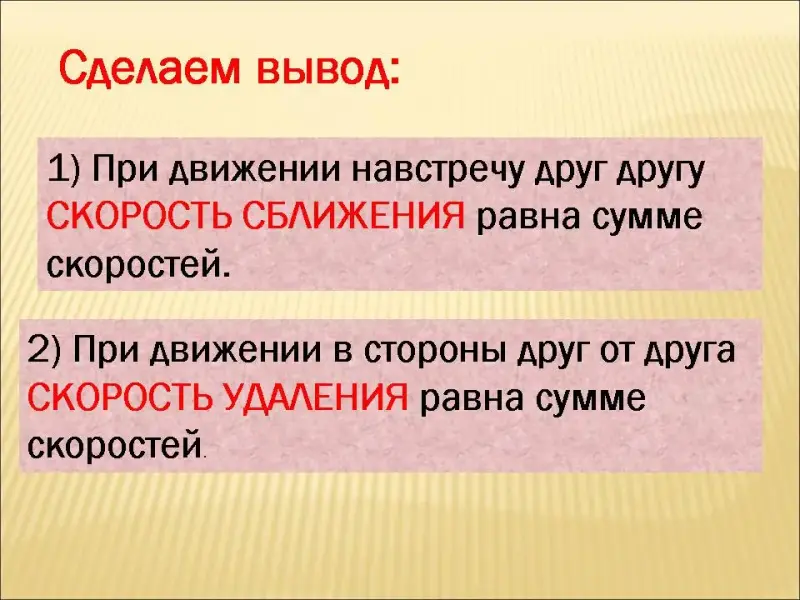 Сделаем вывод:

1) При движении навстречу друг другу СКОРОСТЬ СБЛИЖЕНИЯ равна сумме скоростей.

2) При движении в стороны друг от друга СКОРОСТЬ УДАЛЕНИЯ равна сумме скоростей.